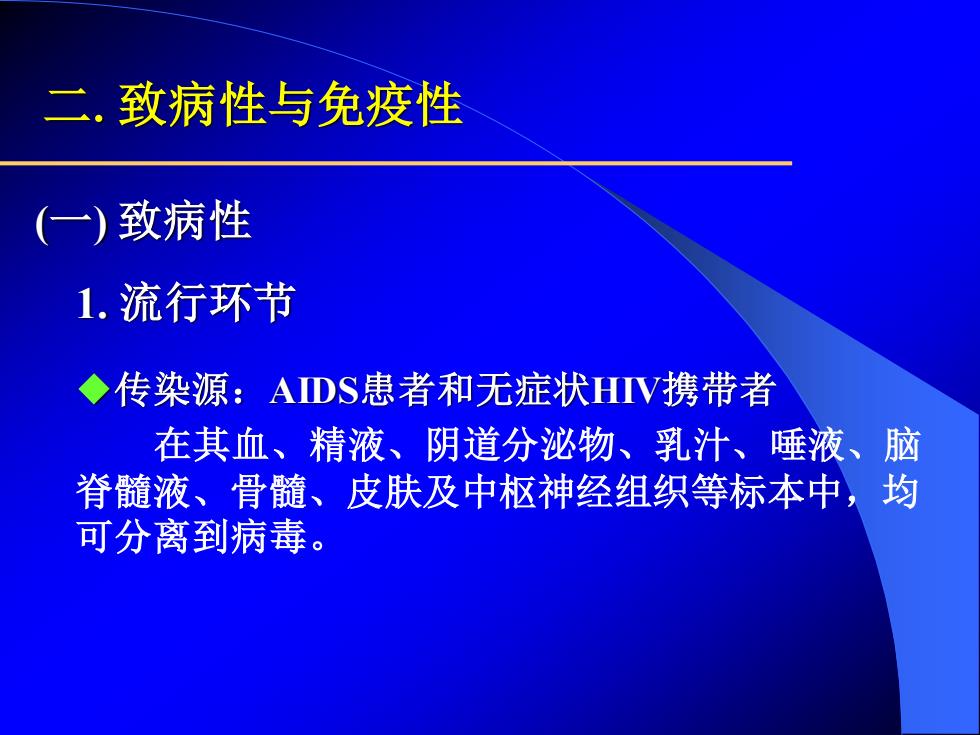 二. 致病性与免疫性

(一) 致病性

1. 流行环节

◆传染源：AIDS患者和无症状HIV携带者

在其血、精液、阴道分泌物、乳汁、唾液、脑脊髓液、骨髓、皮肤及中枢神经组织等标本中，均可分离到病毒。